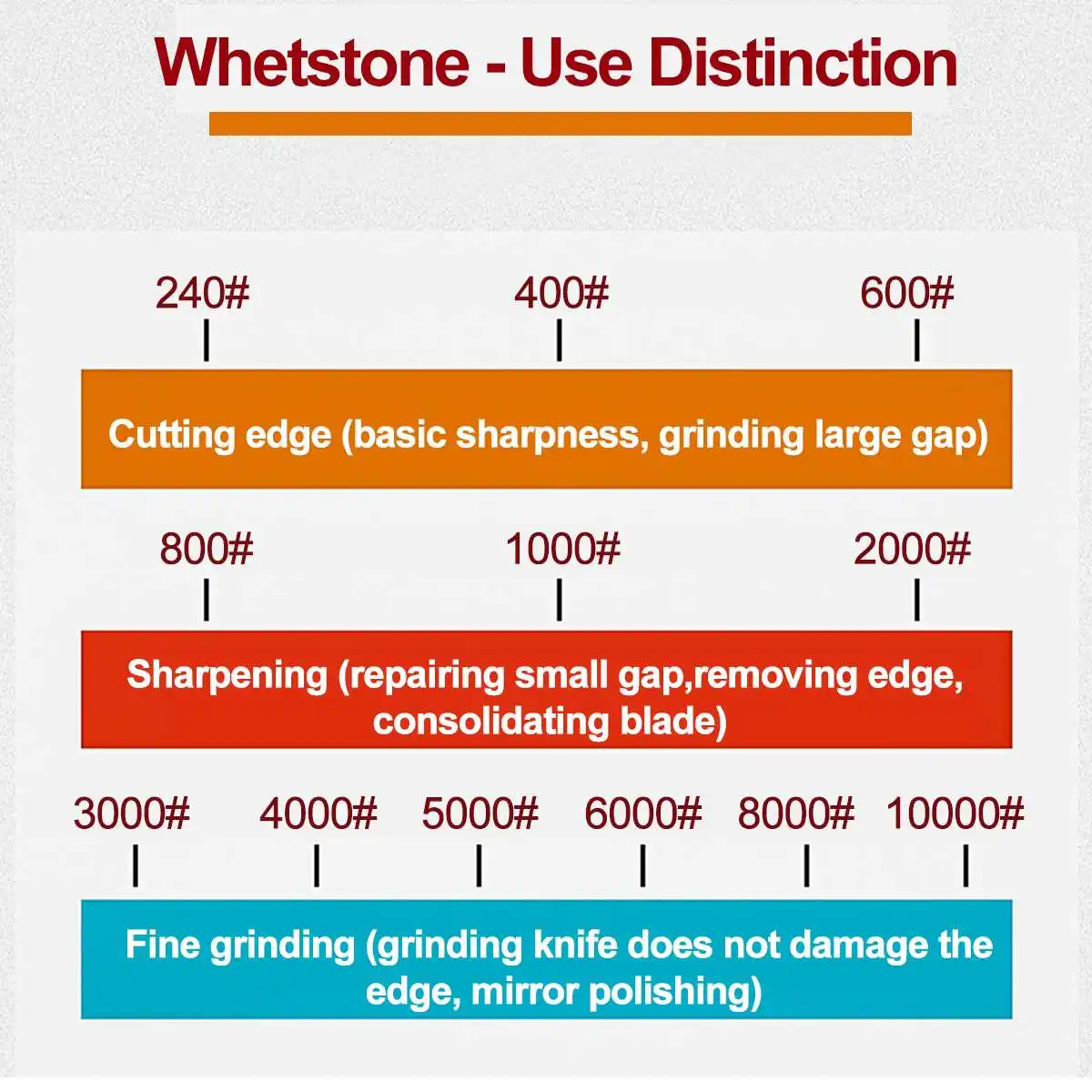 Whetstone - Use Distinction

240# 400# 600#

Cutting edge (basic sharpness, grinding large gap)

800# 1000# 2000#

Sharpening (repairing small gap,removing edge, consolidating blade)

3000# 4000# 5000# 6000# 8000# 10000#

Fine grinding (grinding knife does not damage the edge, mirror polishing)